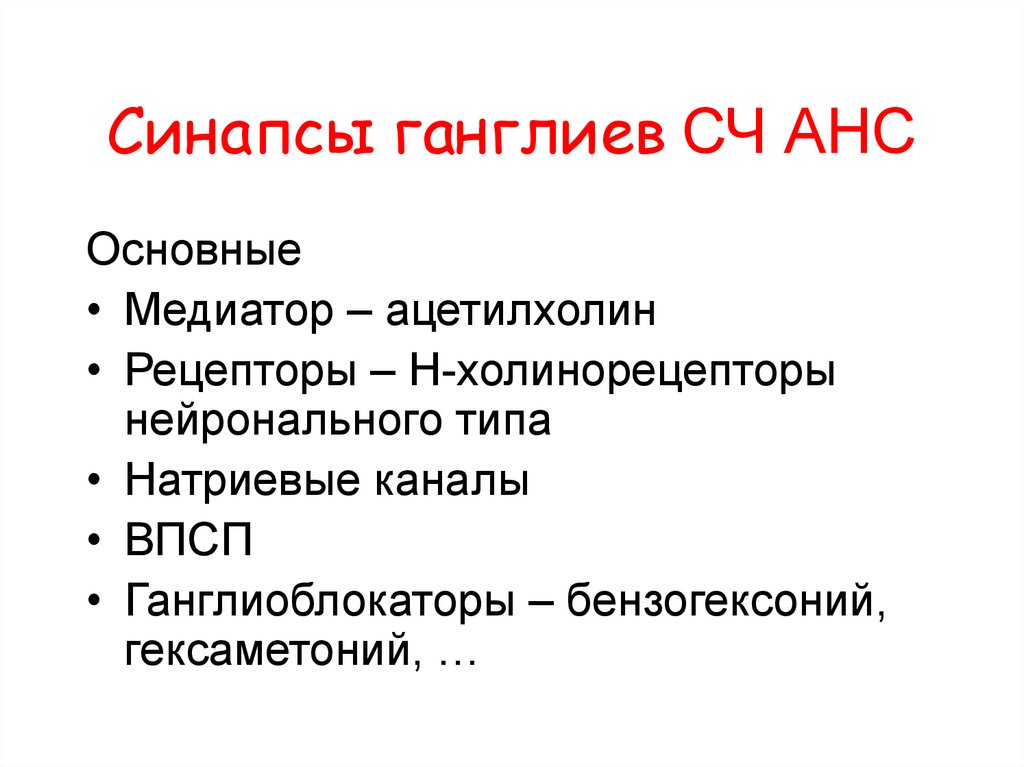 Синапсы ганглиев СЧ АНС

Основные

• Медиатор – ацетилхолин
• Рецепторы – Н-холинорецепторы нейронального типа
• Натриевые каналы
• ВПСП
• Ганглиоблокаторы – бензогексоний, гексаметоний, …